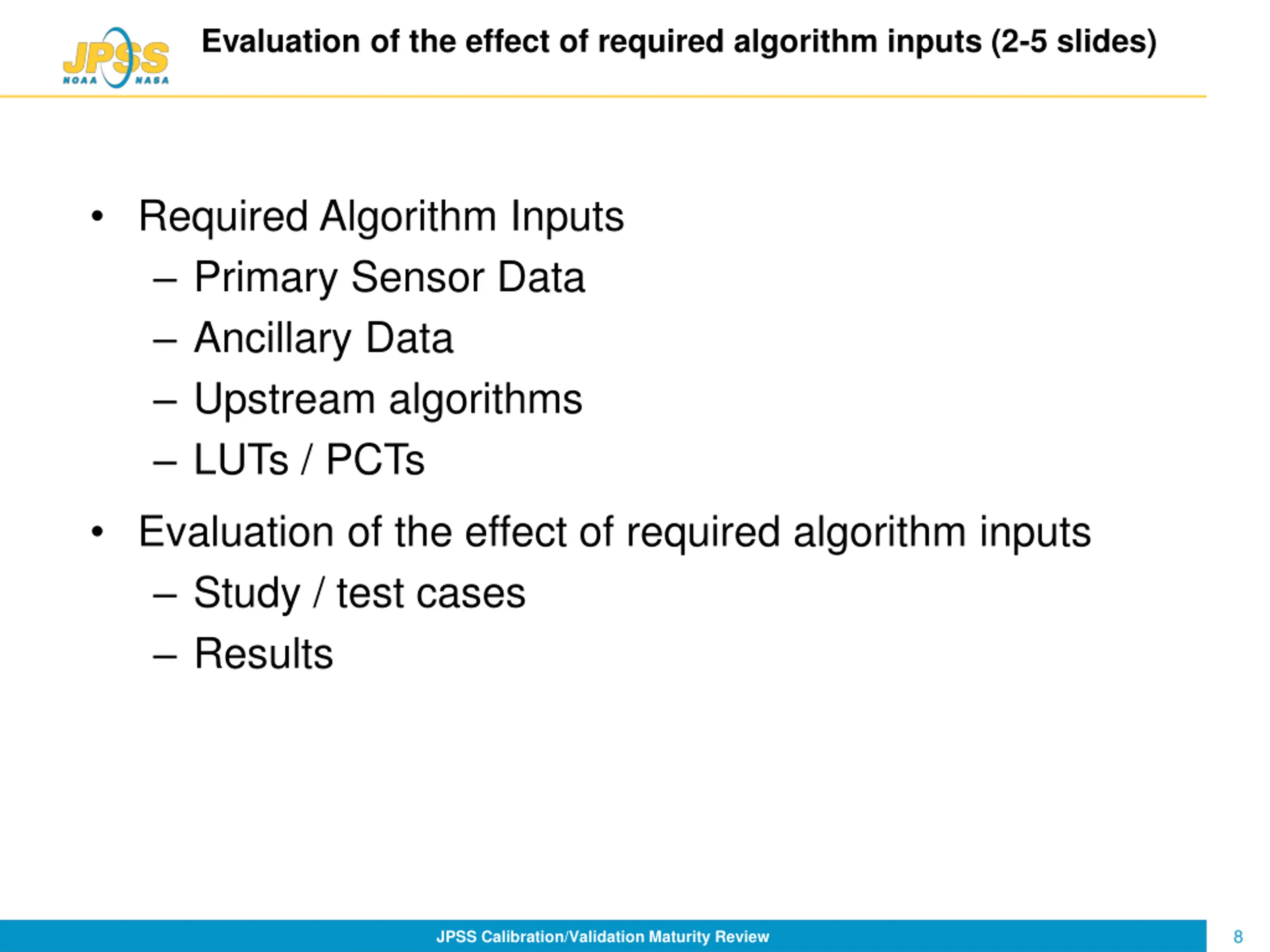 JPSS
NOAA NASA

Evaluation of the effect of required algorithm inputs (2-5 slides)

• Required Algorithm Inputs
– Primary Sensor Data
– Ancillary Data
– Upstream algorithms
– LUTs / PCTs

• Evaluation of the effect of required algorithm inputs
– Study / test cases
– Results

JPSS Calibration/Validation Maturity Review

8